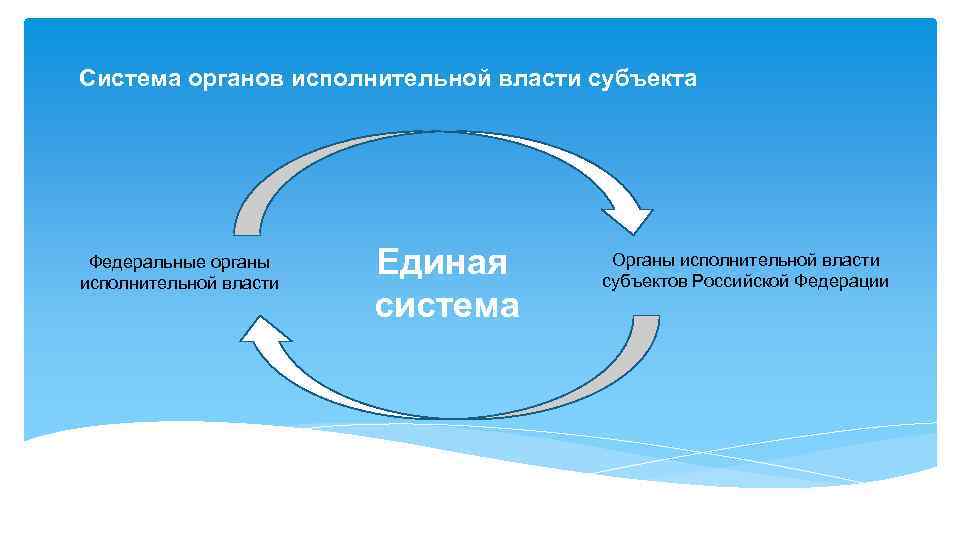 Система органов исполнительной власти субъекта

Федеральные органы исполнительной власти

Единая система

Органы исполнительной власти субъектов Российской Федерации